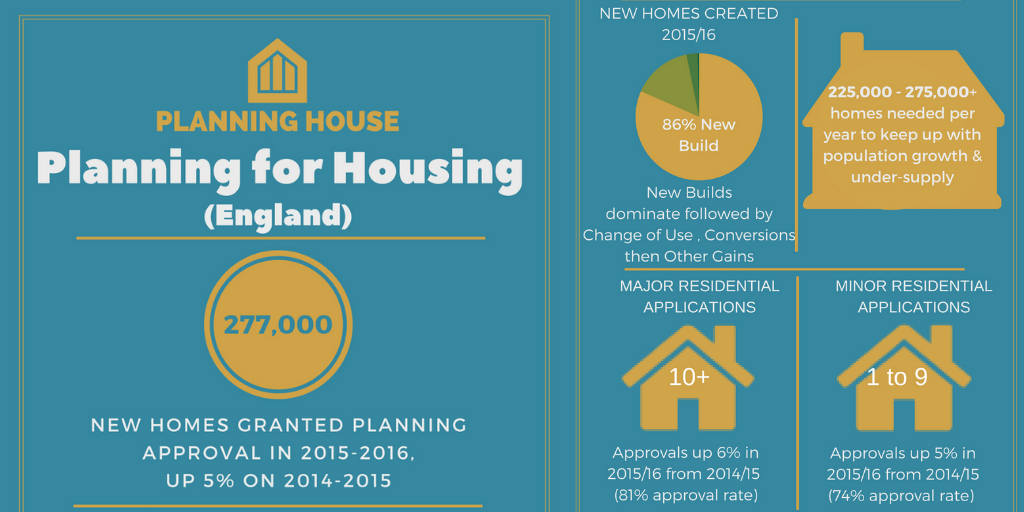 PLANNING HOUSE

Planning for Housing (England)

277,000

NEW HOMES GRANTED PLANNING APPROVAL IN 2015-2016, UP 5% ON 2014-2015

NEW HOMES CREATED 2015/16

86% New Build

New Builds dominate followed by Change of Use , Conversions then Other Gains

225,000 - 275,000+ homes needed per year to keep up with population growth & under-supply

MAJOR RESIDENTIAL APPLICATIONS

10+

Approvals up 6% in 2015/16 from 2014/15 (81% approval rate)

MINOR RESIDENTIAL APPLICATIONS

1 to 9

Approvals up 5% in 2015/16 from 2014/15 (74% approval rate)